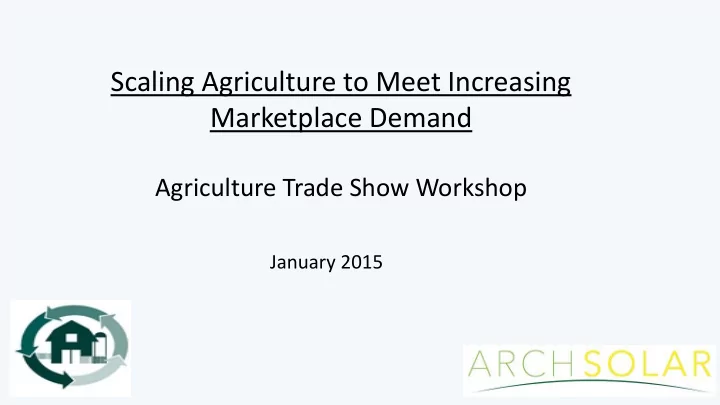 Scaling Agriculture to Meet Increasing Marketplace Demand

Agriculture Trade Show Workshop

January 2015

ARCH SOLAR